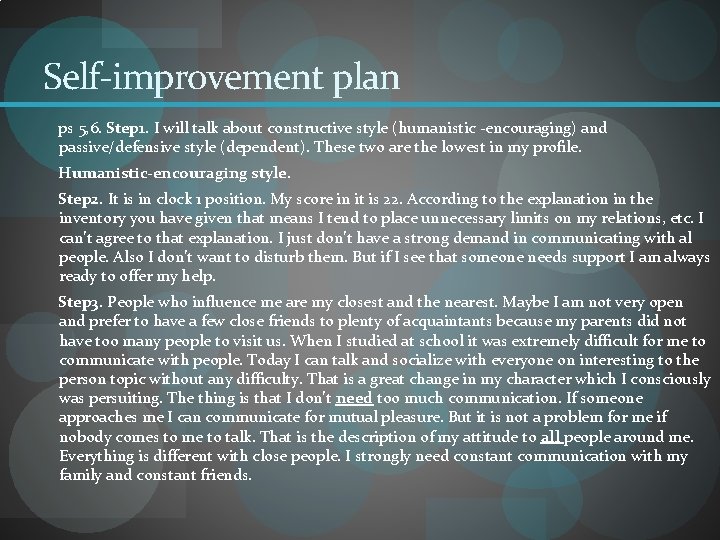 Self-improvement plan

ps 5,6. Step1. I will talk about constructive style (humanistic -encouraging) and passive/defensive style (dependent). These two are the lowest in my profile.

Humanistic-encouraging style.

Step2. It is in clock 1 position. My score in it is 22. According to the explanation in the inventory you have given that means I tend to place unnecessary limits on my relations, etc. I can't agree to that explanation. I just don't have a strong demand in communicating with al people. Also I don't want to disturb them. But if I see that someone needs support I am always ready to offer my help.

Step3. People who influence me are my closest and the nearest. Maybe I am not very open and prefer to have a few close friends to plenty of acquaintants because my parents did not have too many people to visit us. When I studied at school it was extremely difficult for me to communicate with people. Today I can talk and socialize with everyone on interesting to the person topic without any difficulty. That is a great change in my character which I consciously was persuiting. The thing is that I don't need too much communication. If someone approaches me I can communicate for mutual pleasure. But it is not a problem for me if nobody comes to me to talk. That is the description of my attitude to all people around me. Everything is different with close people. I strongly need constant communication with my family and constant friends.